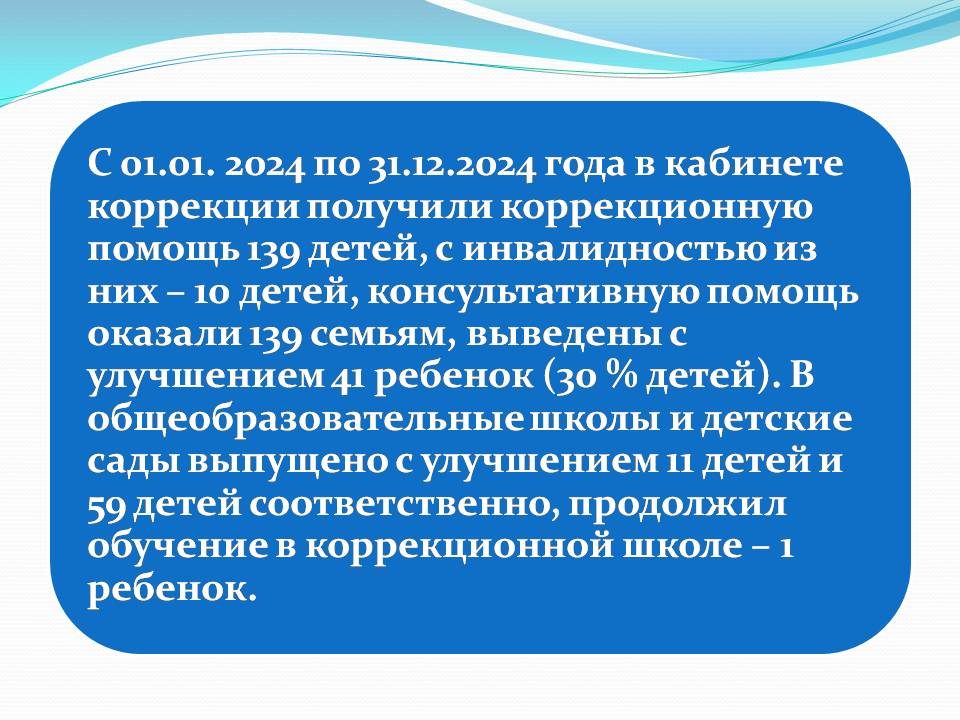 С 01.01. 2024 по 31.12.2024 года в кабинете коррекции получили коррекционную помощь 139 детей, с инвалидностью из них – 10 детей, консультативную помощь оказали 139 семьям, выведены с улучшением 41 ребенок (30 % детей). В общеобразовательные школы и детские сады выпущено с улучшением 11 детей и 59 детей соответственно, продолжил обучение в коррекционной школе – 1 ребенок.